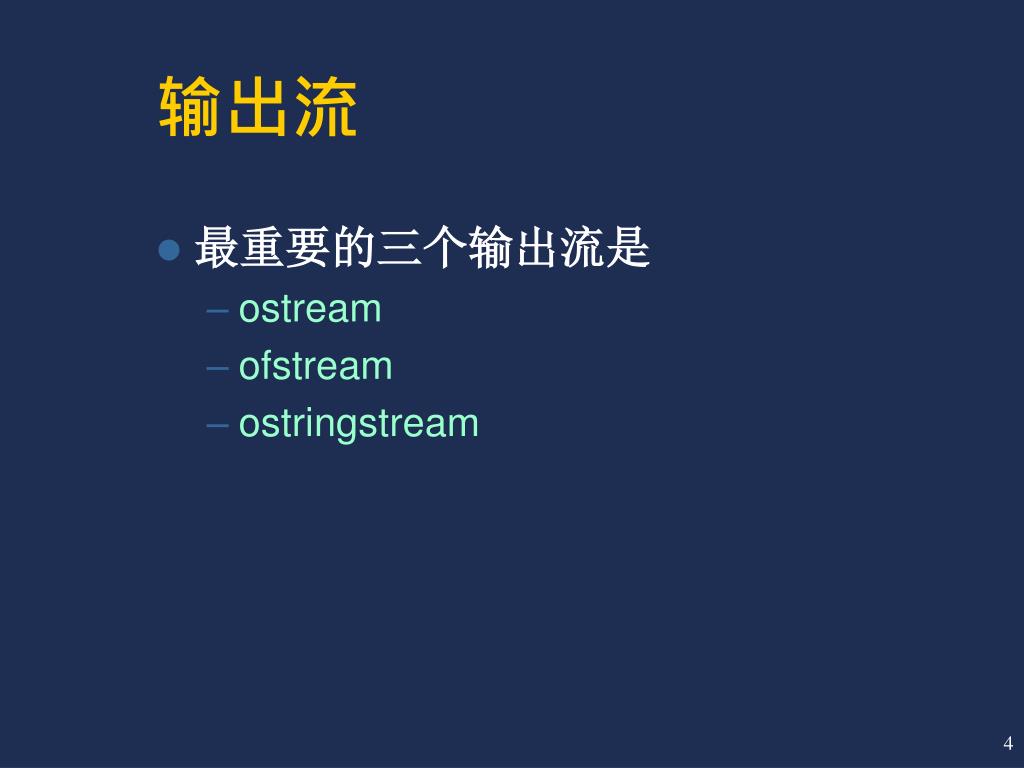 输出流

● 最重要的三个输出流是
– ostream
– ofstream
– ostringstream

4